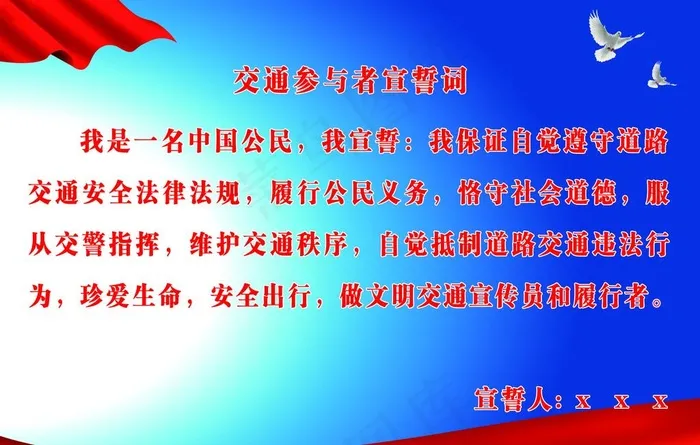 交通参与者宣誓词

我是一名中国公民，我宣誓：我保证自觉遵守道路交通安全法律法规，履行公民义务，恪守社会道德，服从交警指挥，维护交通秩序，自觉抵制道路交通违法行为，珍爱生命，安全出行，做文明交通宣传员和履行者。

宣誓人：x x x